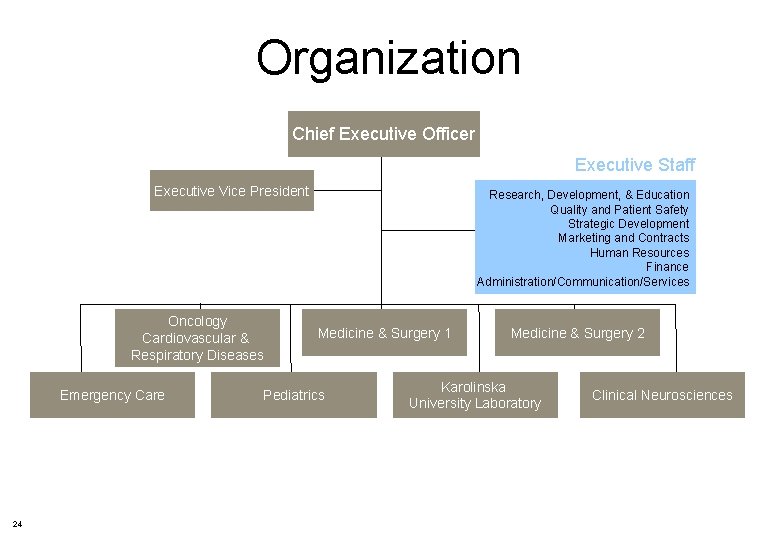 Organization

Chief Executive Officer

Executive Vice President

Executive Staff

Research, Development, & Education
Quality and Patient Safety
Strategic Development
Marketing and Contracts
Human Resources
Finance
Administration/Communication/Services

Oncology
Cardiovascular &
Respiratory Diseases

Medicine & Surgery 1

Medicine & Surgery 2

Emergency Care

Pediatrics

Karolinska
University Laboratory

Clinical Neurosciences

24